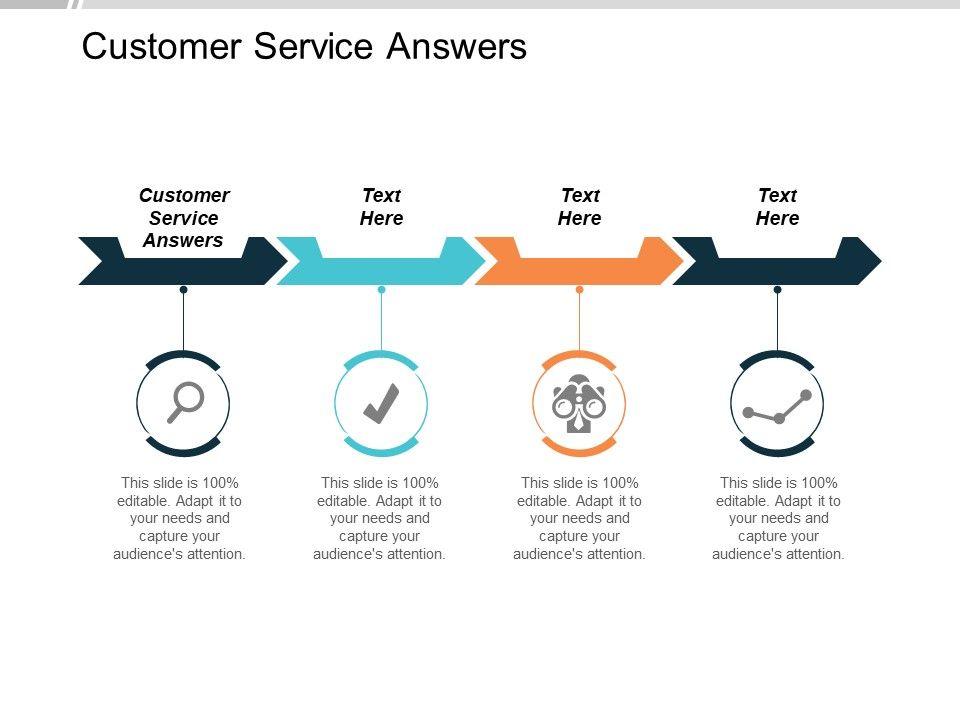 Customer Service Answers

Customer Service Answers

Text Here

Text Here

Text Here

This slide is 100% editable. Adapt it to your needs and capture your audience's attention.

This slide is 100% editable. Adapt it to your needs and capture your audience's attention.

This slide is 100% editable. Adapt it to your needs and capture your audience's attention.

This slide is 100% editable. Adapt it to your needs and capture your audience's attention.